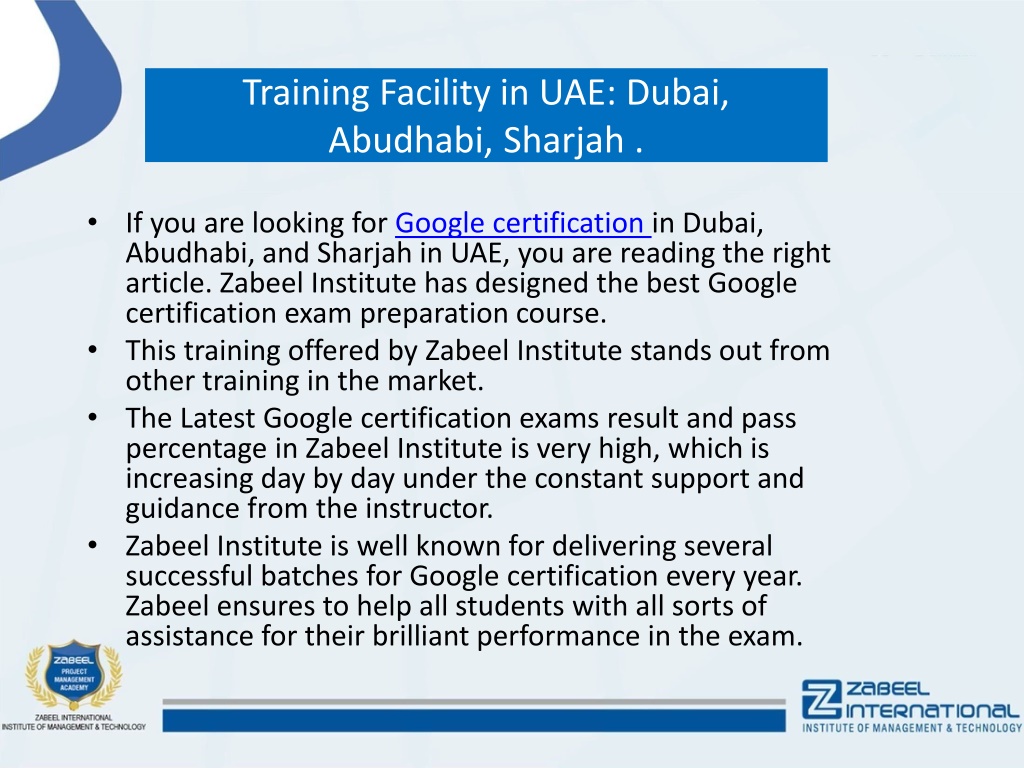 Training Facility in UAE: Dubai, Abudhabi, Sharjah .

• If you are looking for Google certification in Dubai, Abudhabi, and Sharjah in UAE, you are reading the right article. Zabeel Institute has designed the best Google certification exam preparation course.
• This training offered by Zabeel Institute stands out from other training in the market.
• The Latest Google certification exams result and pass percentage in Zabeel Institute is very high, which is increasing day by day under the constant support and guidance from the instructor.
• Zabeel Institute is well known for delivering several successful batches for Google certification every year. Zabeel ensures to help all students with all sorts of assistance for their brilliant performance in the exam.

ZABEEL PROJECT MANAGEMENT ACADEMY
ZABEEL INTERNATIONAL INSTITUTE OF MANAGEMENT & TECHNOLOGY

ZABEEL INTERNATIONAL
INSTITUTE OF MANAGEMENT & TECHNOLOGY